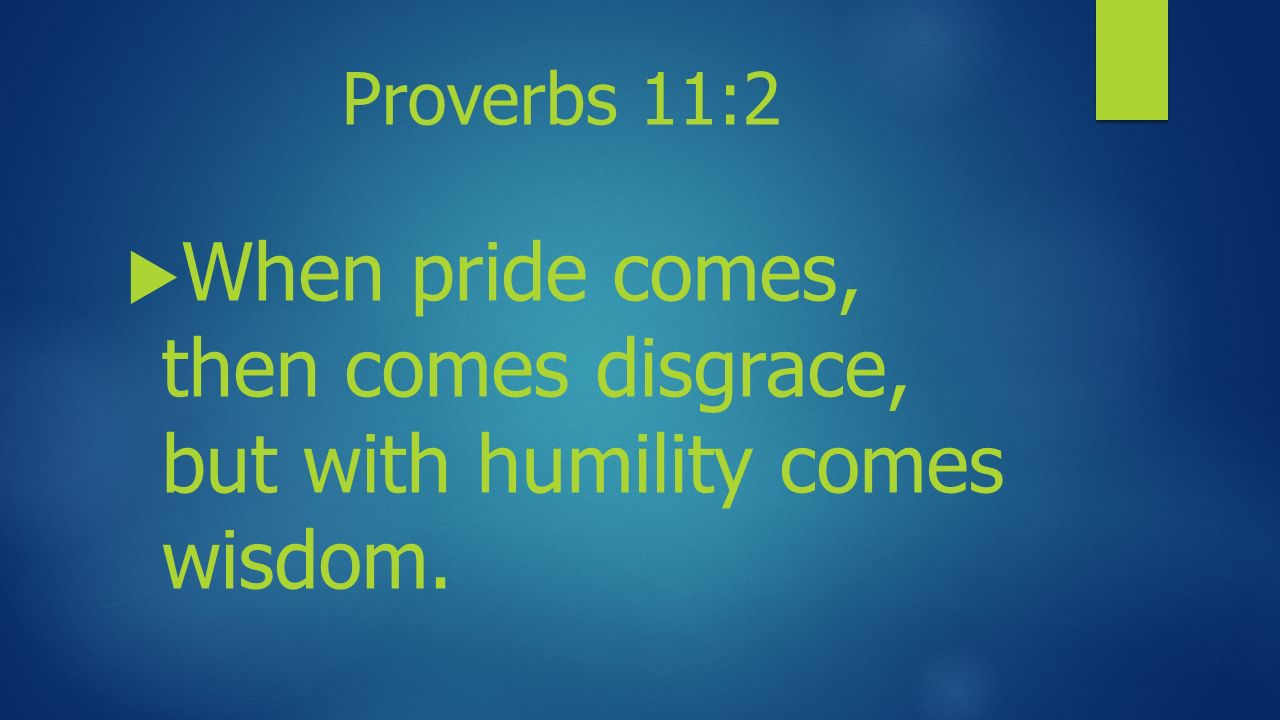 Proverbs 11:2

When pride comes, then comes disgrace, but with humility comes wisdom.